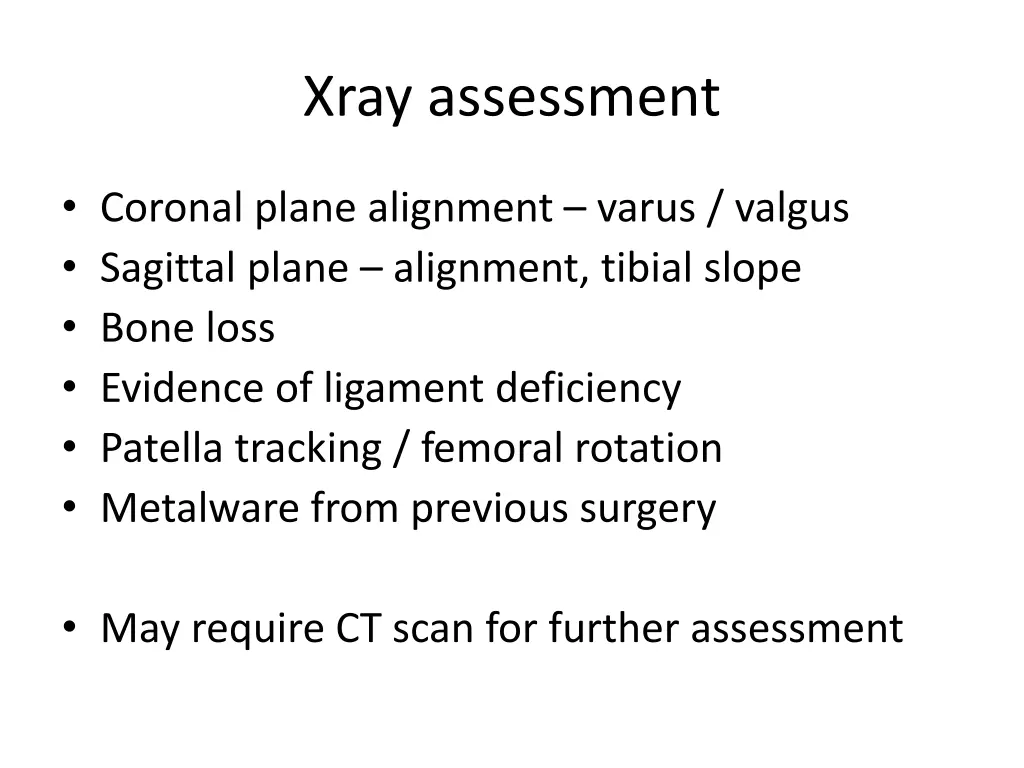 Xray assessment

• Coronal plane alignment – varus / valgus
• Sagittal plane – alignment, tibial slope
• Bone loss
• Evidence of ligament deficiency
• Patella tracking / femoral rotation
• Metalware from previous surgery

• May require CT scan for further assessment